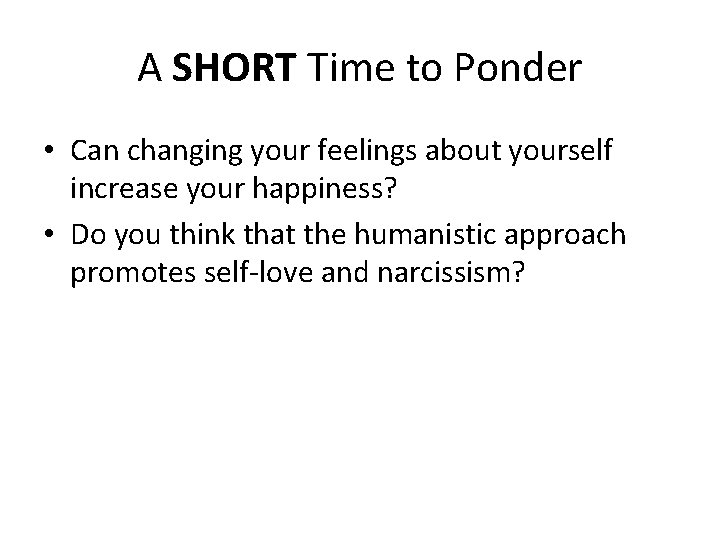 A SHORT Time to Ponder

• Can changing your feelings about yourself increase your happiness?
• Do you think that the humanistic approach promotes self-love and narcissism?